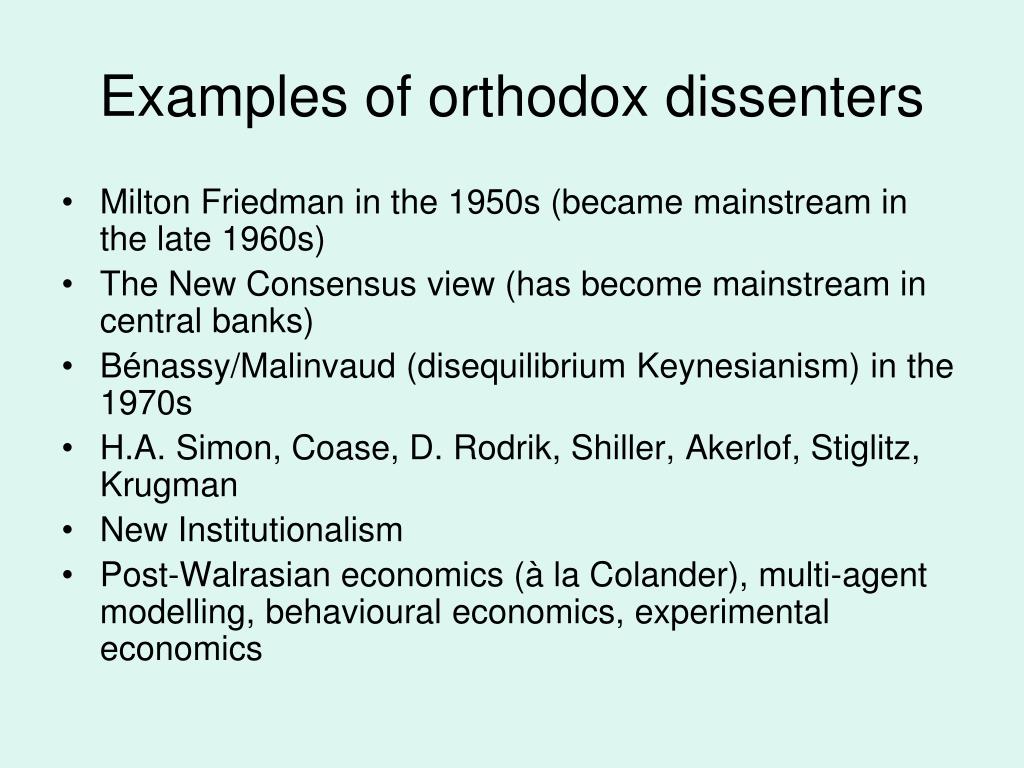 Examples of orthodox dissenters

• Milton Friedman in the 1950s (became mainstream in the late 1960s)
• The New Consensus view (has become mainstream in central banks)
• Bénassy/Malinvaud (disequilibrium Keynesianism) in the 1970s
• H.A. Simon, Coase, D. Rodrik, Shiller, Akerlof, Stiglitz, Krugman
• New Institutionalism
• Post-Walrasian economics (à la Colander), multi-agent modelling, behavioural economics, experimental economics